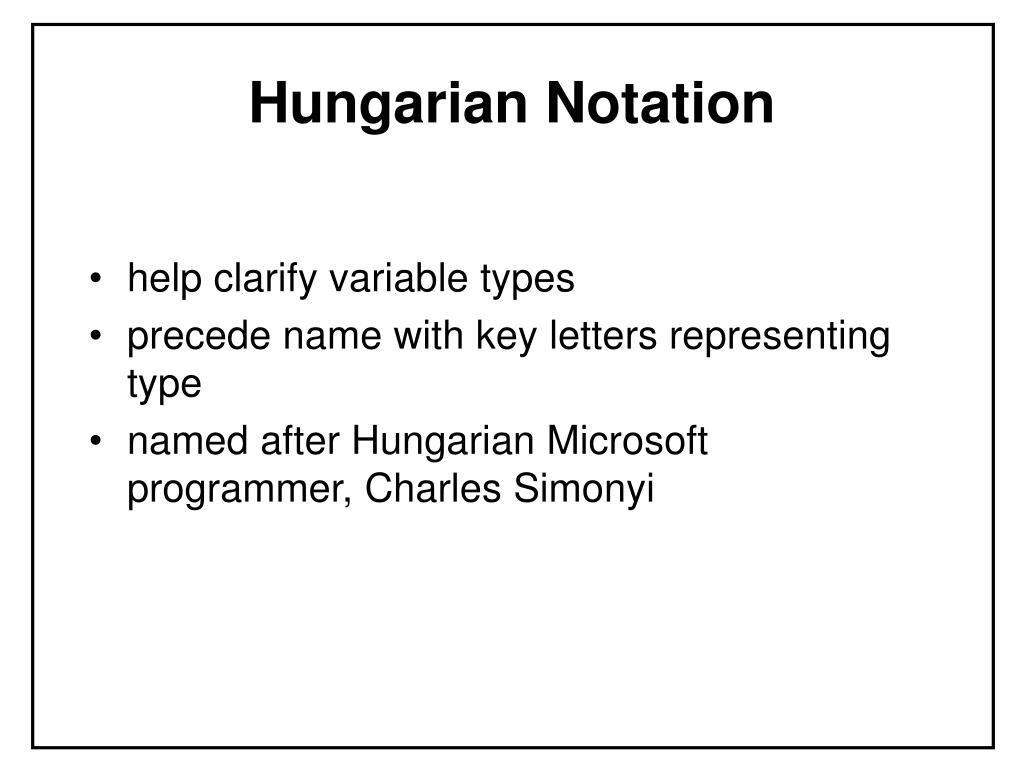 Hungarian Notation

• help clarify variable types
• precede name with key letters representing type
• named after Hungarian Microsoft programmer, Charles Simonyi